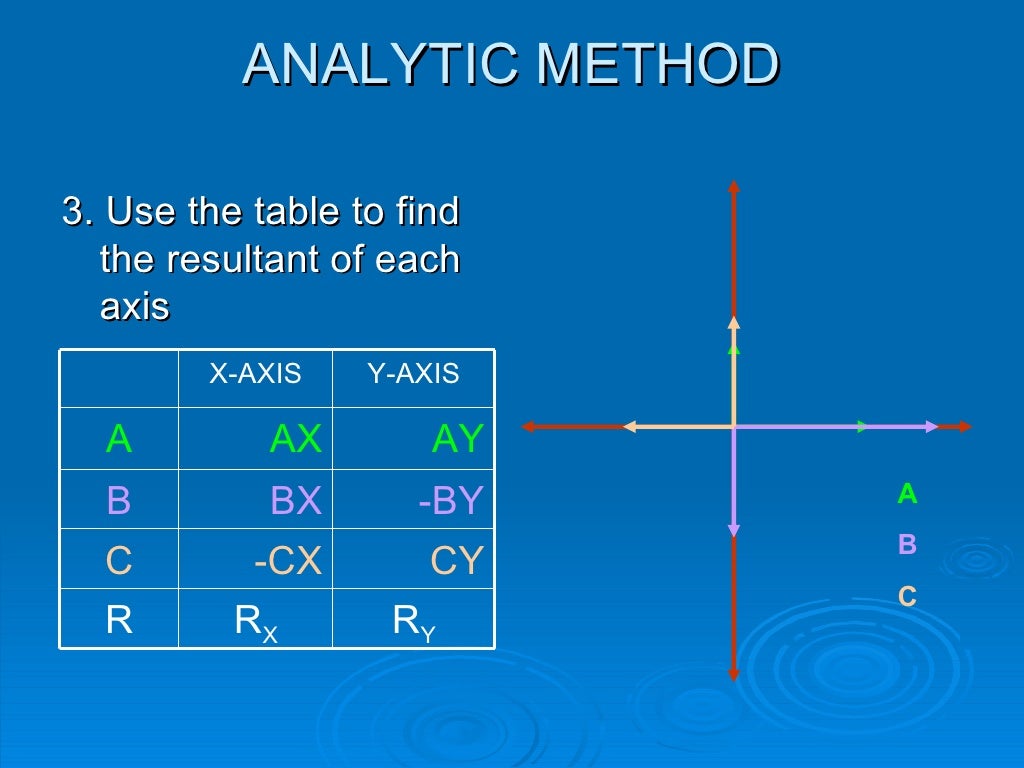 ANALYTIC METHOD

3. Use the table to find the resultant of each axis

| | X-AXIS | Y-AXIS |
|---|---|---|
| A | AX | AY |
| B | BX | -BY |
| C | -CX | CY |
| R | $R_X$ | $R_Y$ |

A
B
C